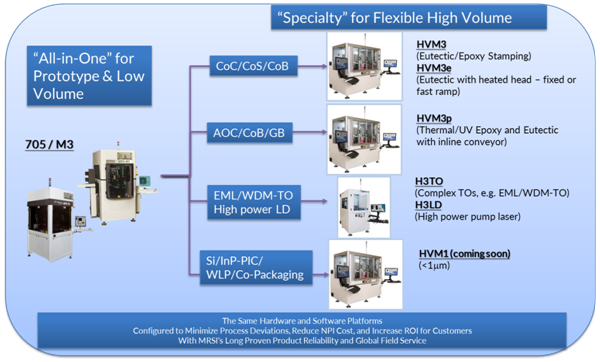 "Specialty" for Flexible High Volume

"All-in-One" for Prototype & Low Volume

705 / M3

CoC/CoS/CoB

HVM3
(Eutectic/Epoxy Stamping)
HVM3e
(Eutectic with heated head – fixed or fast ramp)

AOC/CoB/GB

HVM3p
(Thermal/UV Epoxy and Eutectic with inline conveyor)

EML/WDM-TO
High power LD

H3TO
(Complex TOs, e.g. EML/WDM-TO)
H3LD
(High power pump laser)

Si/InP-PIC/
WLP/Co-Packaging

HVM1 (coming soon)
(<1μm)

The Same Hardware and Software Platforms
Configured to Minimize Process Deviations, Reduce NPI Cost, and Increase ROI for Customers
With MRSI's Long Proven Product Reliability and Global Field Service